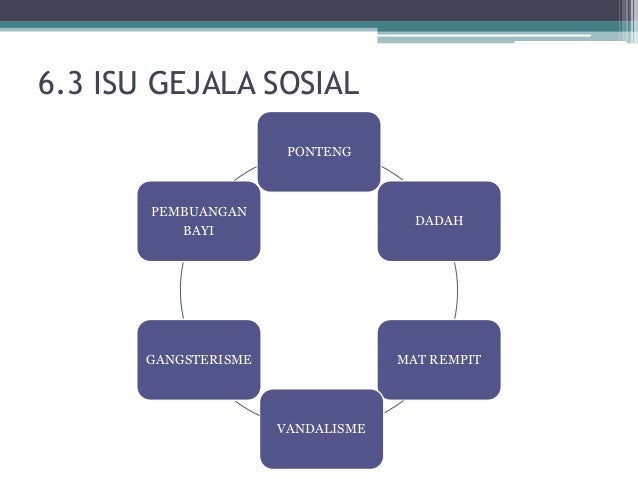 6.3 ISU GEJALA SOSIAL

PONTENG

DADAH

MAT REMPIT

VANDALISME

GANGSTERISME

PEMBUANGAN BAYI